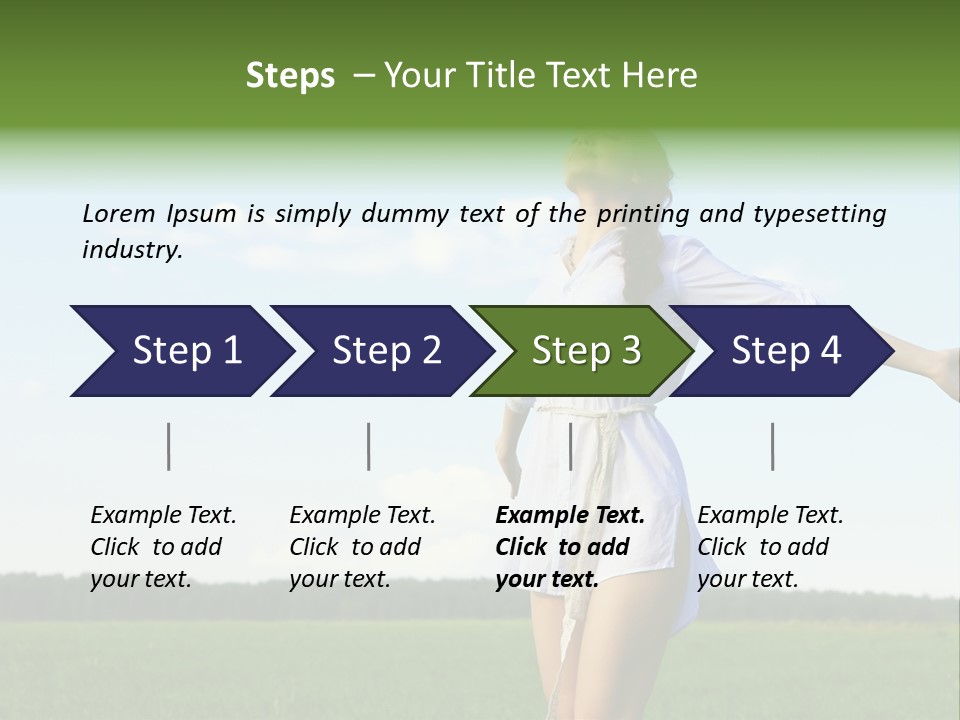 Steps – Your Title Text Here

Lorem Ipsum is simply dummy text of the printing and typesetting industry.

Step 1

Step 2

Step 3

Step 4

Example Text. Click to add your text.

Example Text. Click to add your text.

Example Text. Click to add your text.

Example Text. Click to add your text.